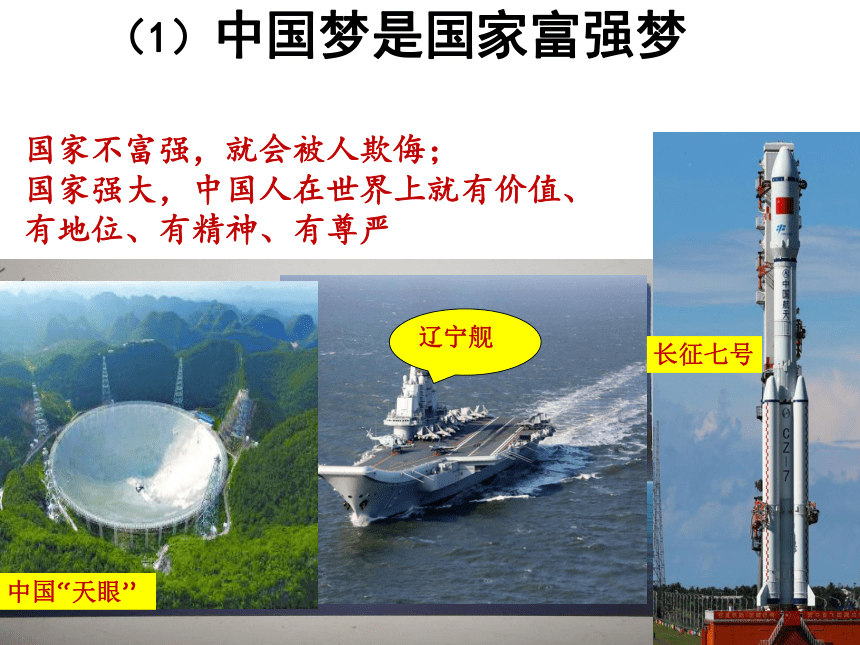 （1）中国梦是国家富强梦

国家不富强，就会被人欺侮；
国家强大，中国人在世界上就有价值、有地位、有精神、有尊严

辽宁舰

长征七号

中国航天

CZ-7

中国“天眼”